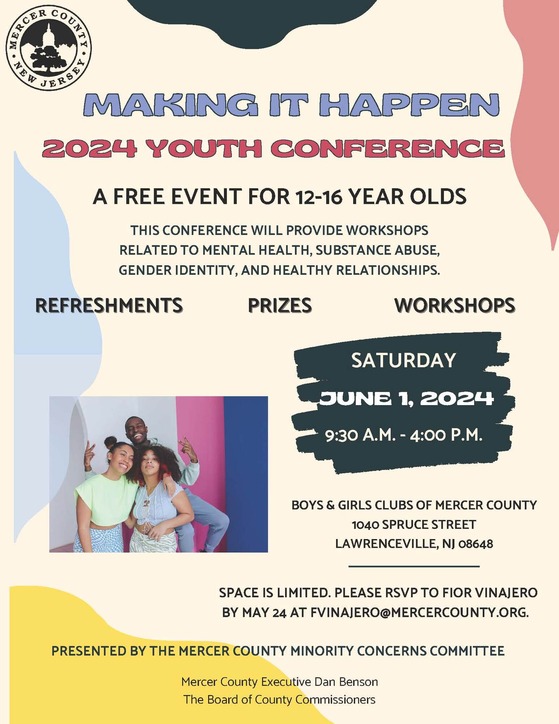 MERCER COUNTY
NEW JERSEY

MAKING IT HAPPEN

2024 YOUTH CONFERENCE

A FREE EVENT FOR 12-16 YEAR OLDS

THIS CONFERENCE WILL PROVIDE WORKSHOPS RELATED TO MENTAL HEALTH, SUBSTANCE ABUSE, GENDER IDENTITY, AND HEALTHY RELATIONSHIPS.

REFRESHMENTS

PRIZES

WORKSHOPS

SATURDAY

JUNE 1, 2024

9:30 A.M. - 4:00 P.M.

BOYS & GIRLS CLUBS OF MERCER COUNTY
1040 SPRUCE STREET
LAWRENCEVILLE, NJ 08648

SPACE IS LIMITED. PLEASE RSVP TO FIOR VINAJERO BY MAY 24 AT FVINAJERO@MERCERCOUNTY.ORG.

PRESENTED BY THE MERCER COUNTY MINORITY CONCERNS COMMITTEE

Mercer County Executive Dan Benson
The Board of County Commissioners